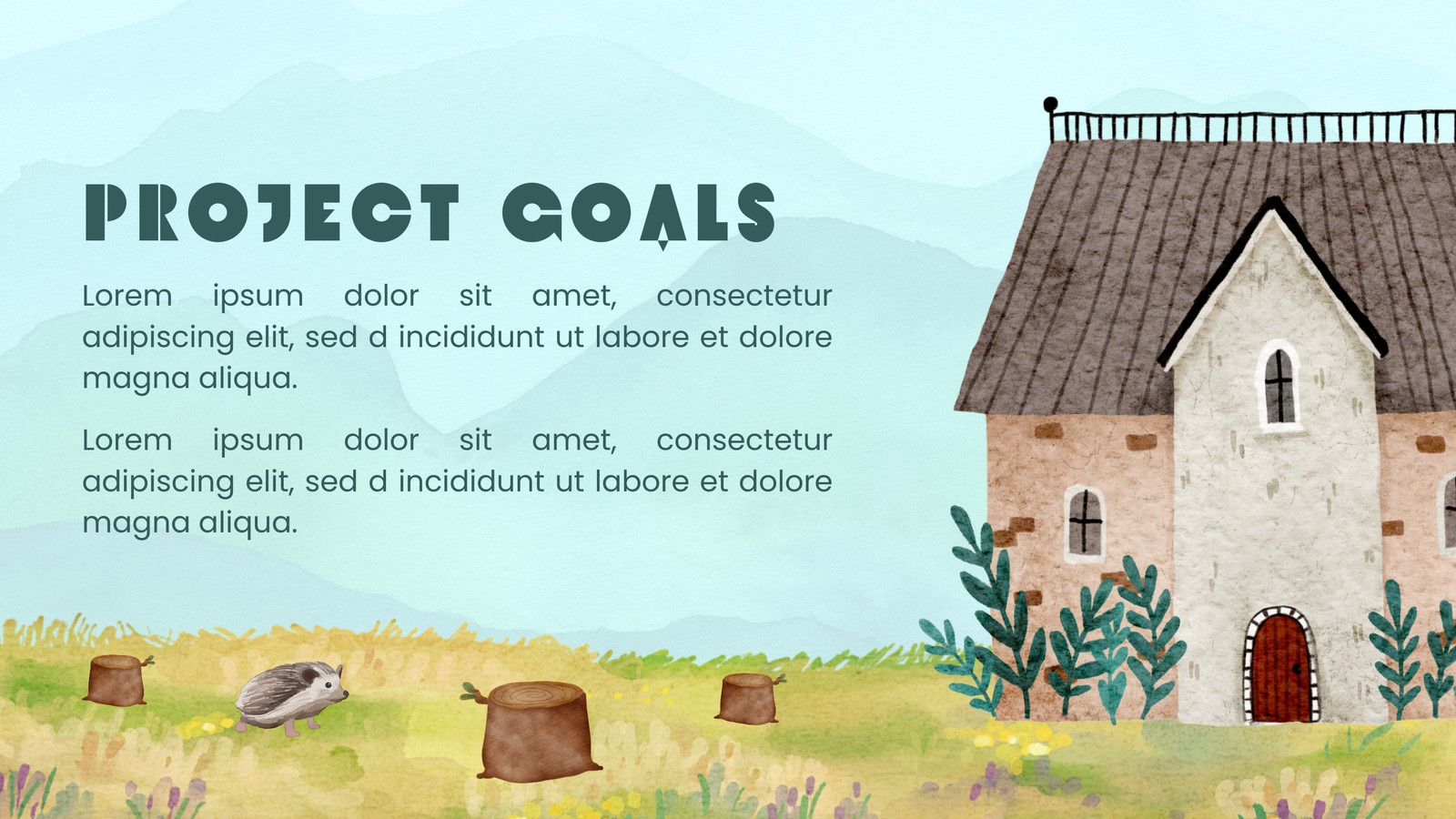 PROJECT GOALS

Lorem ipsum dolor sit amet, consectetur adipiscing elit, sed d incididunt ut labore et dolore magna aliqua.

Lorem ipsum dolor sit amet, consectetur adipiscing elit, sed d incididunt ut labore et dolore magna aliqua.